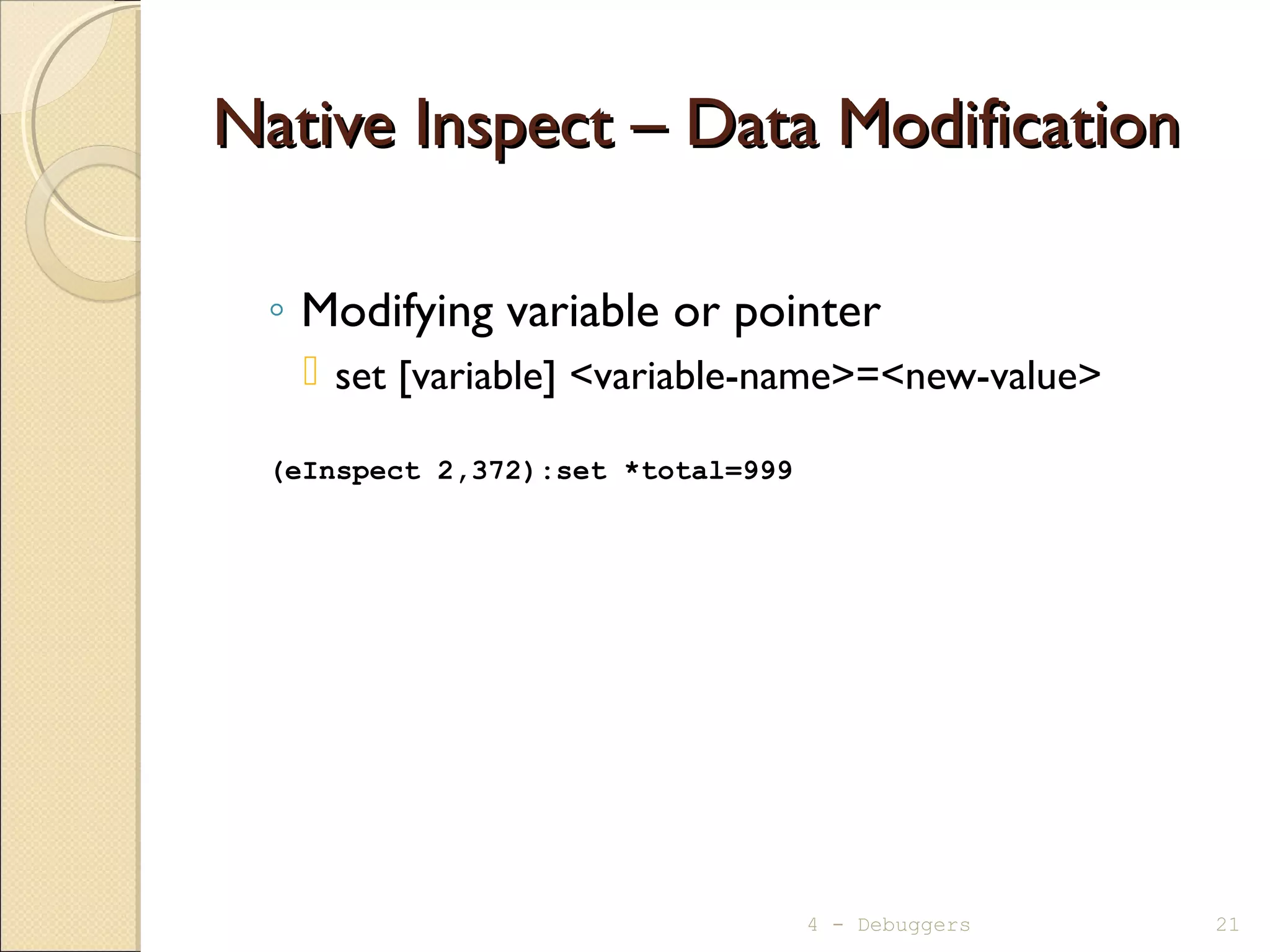 Native Inspect – Data Modification

◦ Modifying variable or pointer
 set [variable] <variable-name>=<new-value>

(eInspect 2,372):set *total=999

4 - Debuggers 21